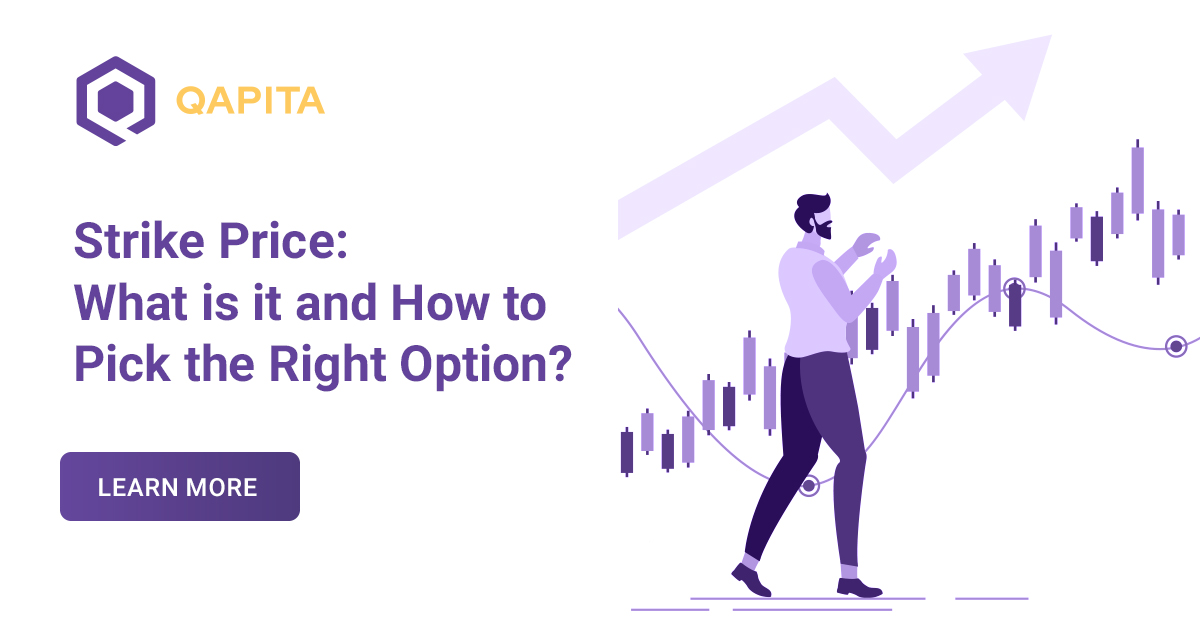 QAPITA

Strike Price: What is it and How to Pick the Right Option?

LEARN MORE